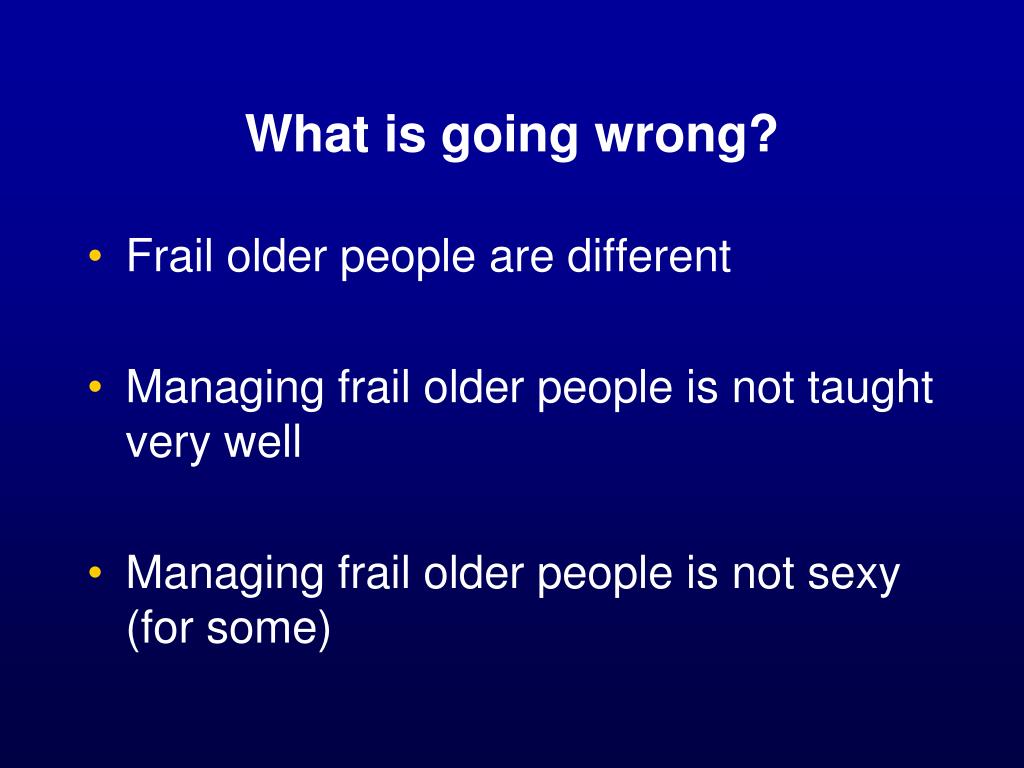 What is going wrong?

• Frail older people are different

• Managing frail older people is not taught very well

• Managing frail older people is not sexy (for some)